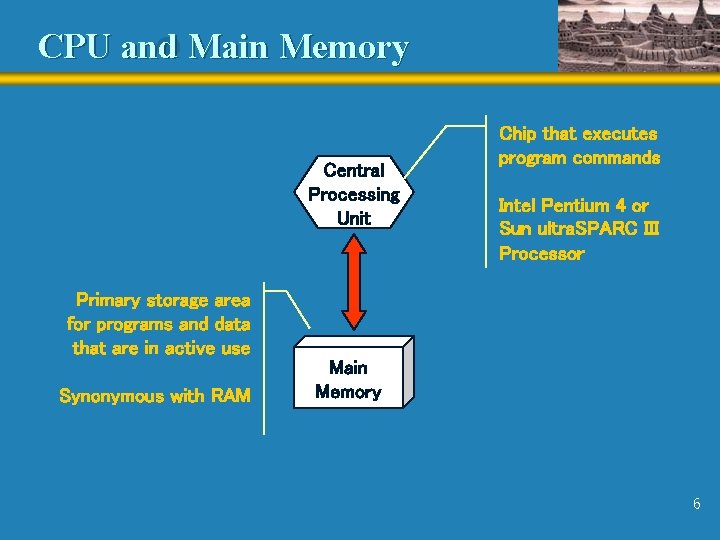 CPU and Main Memory

Central Processing Unit

Chip that executes program commands

Intel Pentium 4 or Sun ultraSPARC III Processor

Primary storage area for programs and data that are in active use

Synonymous with RAM

Main Memory

6